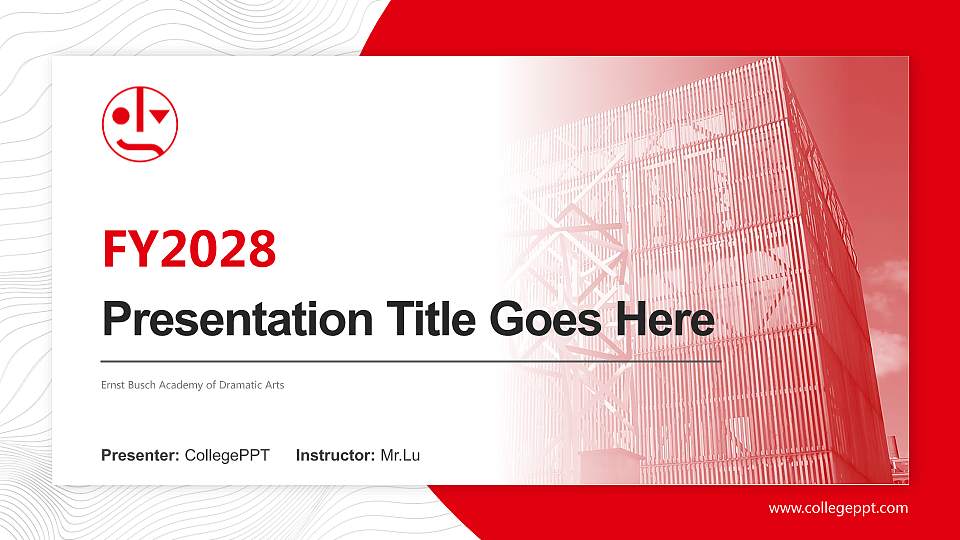 FY2028

Presentation Title Goes Here

Ernst Busch Academy of Dramatic Arts

Presenter: CollegePPT Instructor: Mr.Lu

www.collegeppt.com